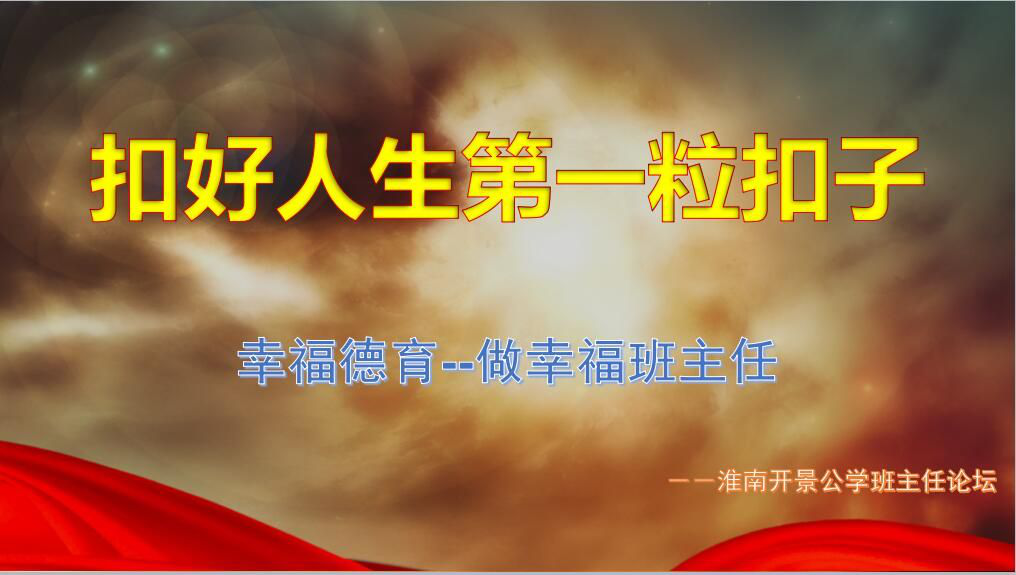 扣好人生第一粒扣子

幸福德育--做幸福班主任

——淮南开景公学班主任论坛